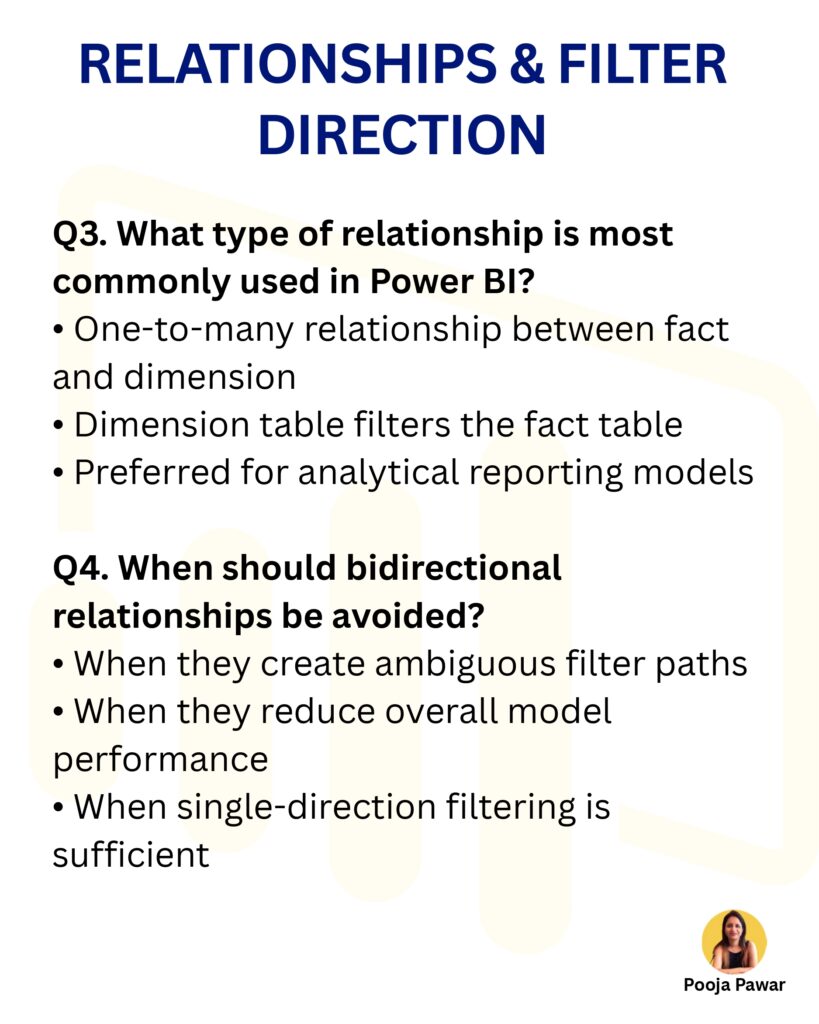 RELATIONSHIPS & FILTER DIRECTION

Q3. What type of relationship is most commonly used in Power BI?
• One-to-many relationship between fact and dimension
• Dimension table filters the fact table
• Preferred for analytical reporting models

Q4. When should bidirectional relationships be avoided?
• When they create ambiguous filter paths
• When they reduce overall model performance
• When single-direction filtering is sufficient

Pooja Pawar